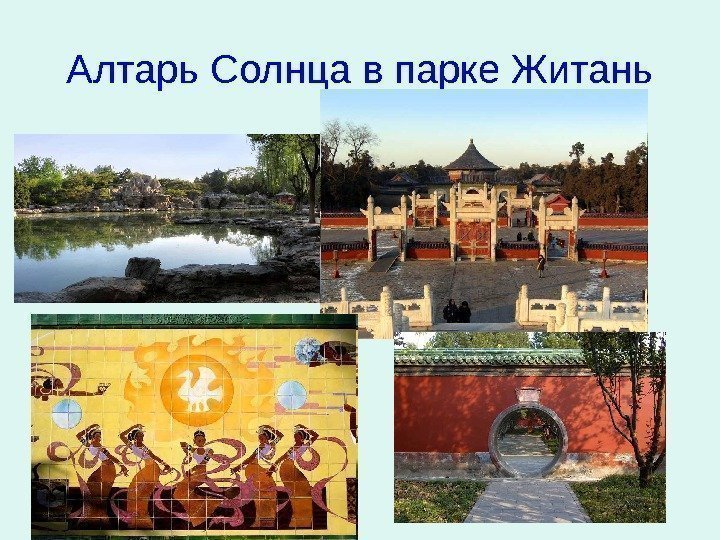 Алтарь Солнца в парке Житань